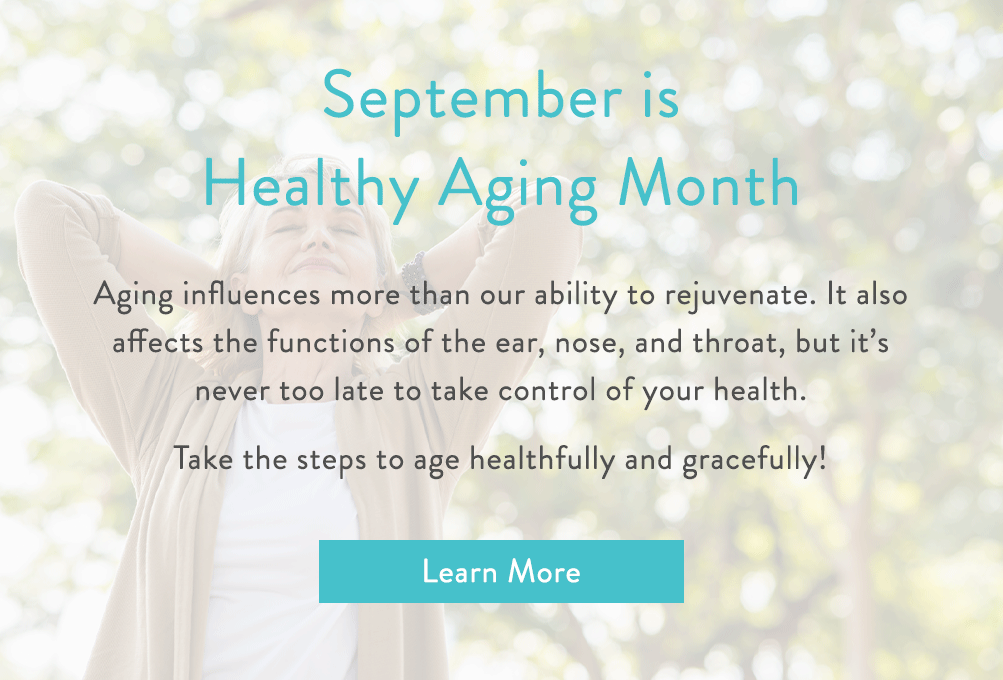 September is
Healthy Aging Month

Aging influences more than our ability to rejuvenate. It also affects the functions of the ear, nose, and throat, but it’s never too late to take control of your health.

Take the steps to age healthfully and gracefully!

Learn More